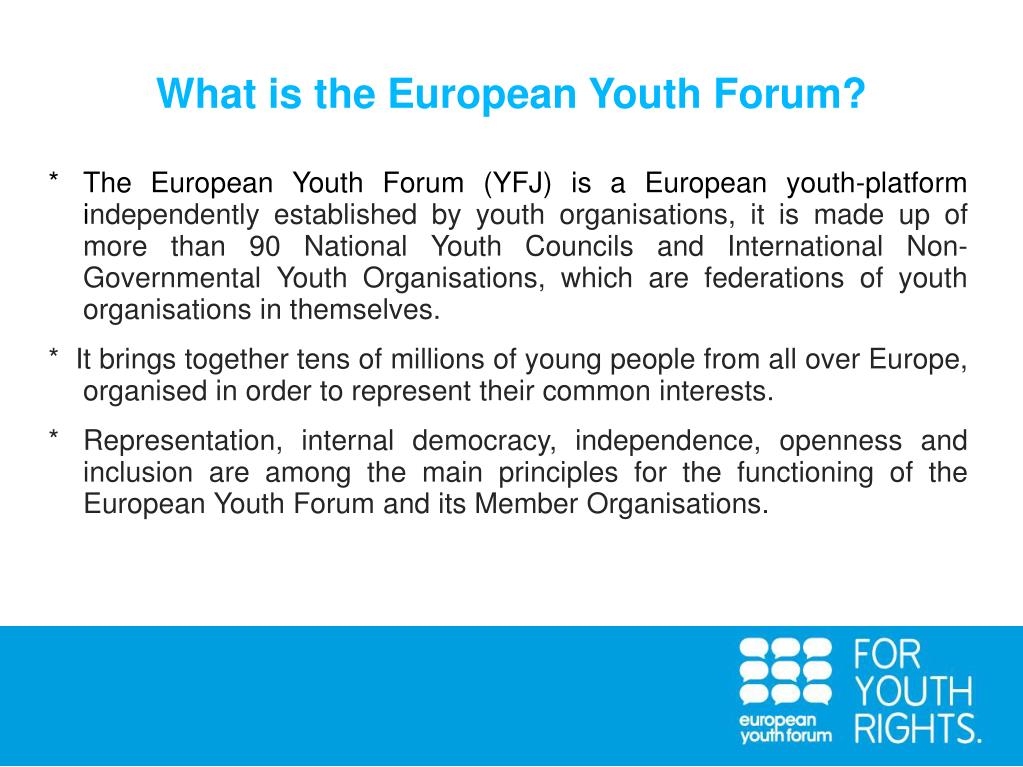 What is the European Youth Forum?

* The European Youth Forum (YFJ) is a European youth-platform independently established by youth organisations, it is made up of more than 90 National Youth Councils and International Non-Governmental Youth Organisations, which are federations of youth organisations in themselves.

* It brings together tens of millions of young people from all over Europe, organised in order to represent their common interests.

* Representation, internal democracy, independence, openness and inclusion are among the main principles for the functioning of the European Youth Forum and its Member Organisations.

european youth forum

FOR YOUTH RIGHTS.